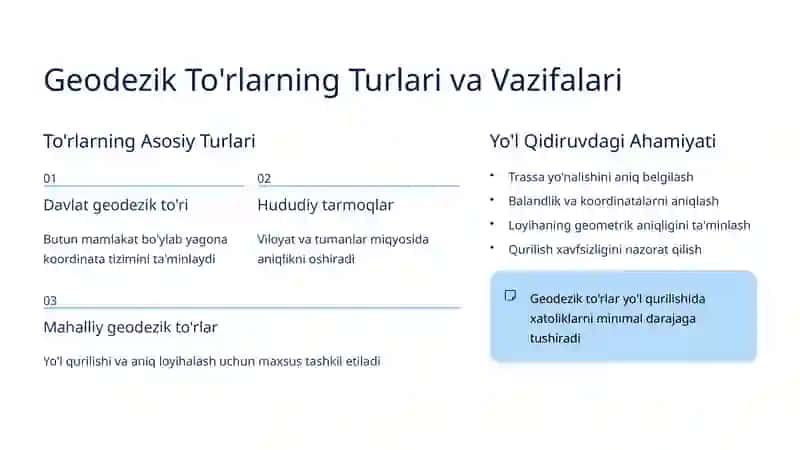 Geodezik To'rlarning Turlari va Vazifalari

To'rlarning Asosiy Turlari

01

Davlat geodezik to'ri

Butun mamlakat bo'ylab yagona koordinata tizimini ta'minlaydi

02

Hududiy tarmoqlar

Viloyat va tumanlar miqyosida aniqlikni oshiradi

03

Mahalliy geodezik to'rlar

Yo'l qurilishi va aniq loyihalash uchun maxsus tashkil etiladi

Yo'l Qidiruvdagi Ahamiyati

• Trassa yo'nalishini aniq belgilash
• Balandlik va koordinatalarni aniqlash
• Loyihaning geometrik aniqligini ta'minlash
• Qurilish xavfsizligini nazorat qilish

Geodezik to'rlar yo'l qurilishida xatoliklarni minimal darajaga tushiradi